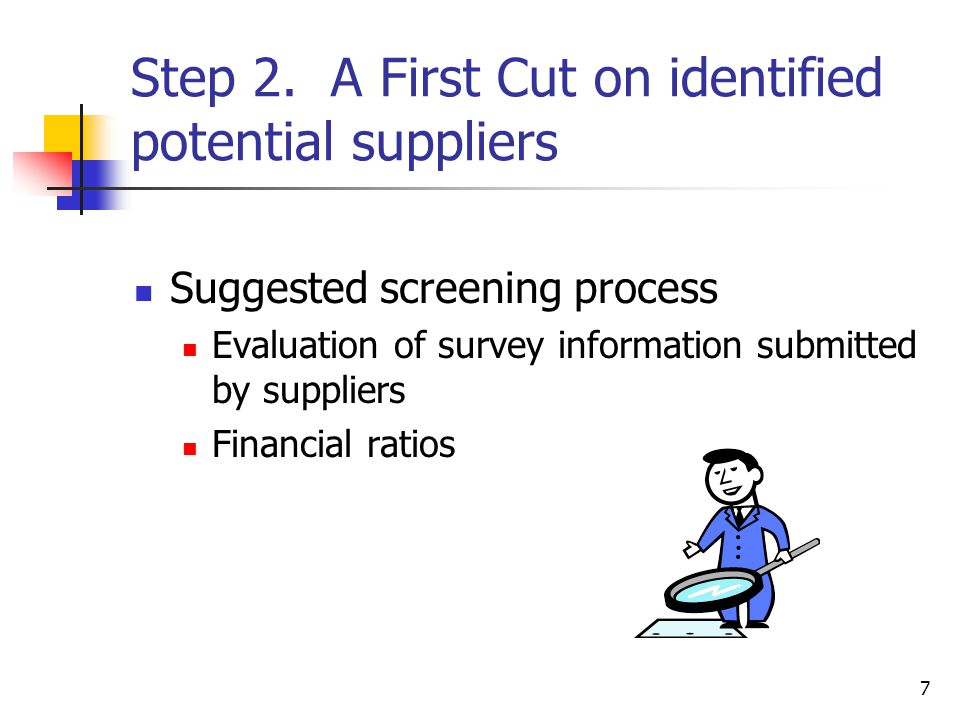 Step 2. A First Cut on identified potential suppliers

Suggested screening process

Evaluation of survey information submitted by suppliers

Financial ratios

7